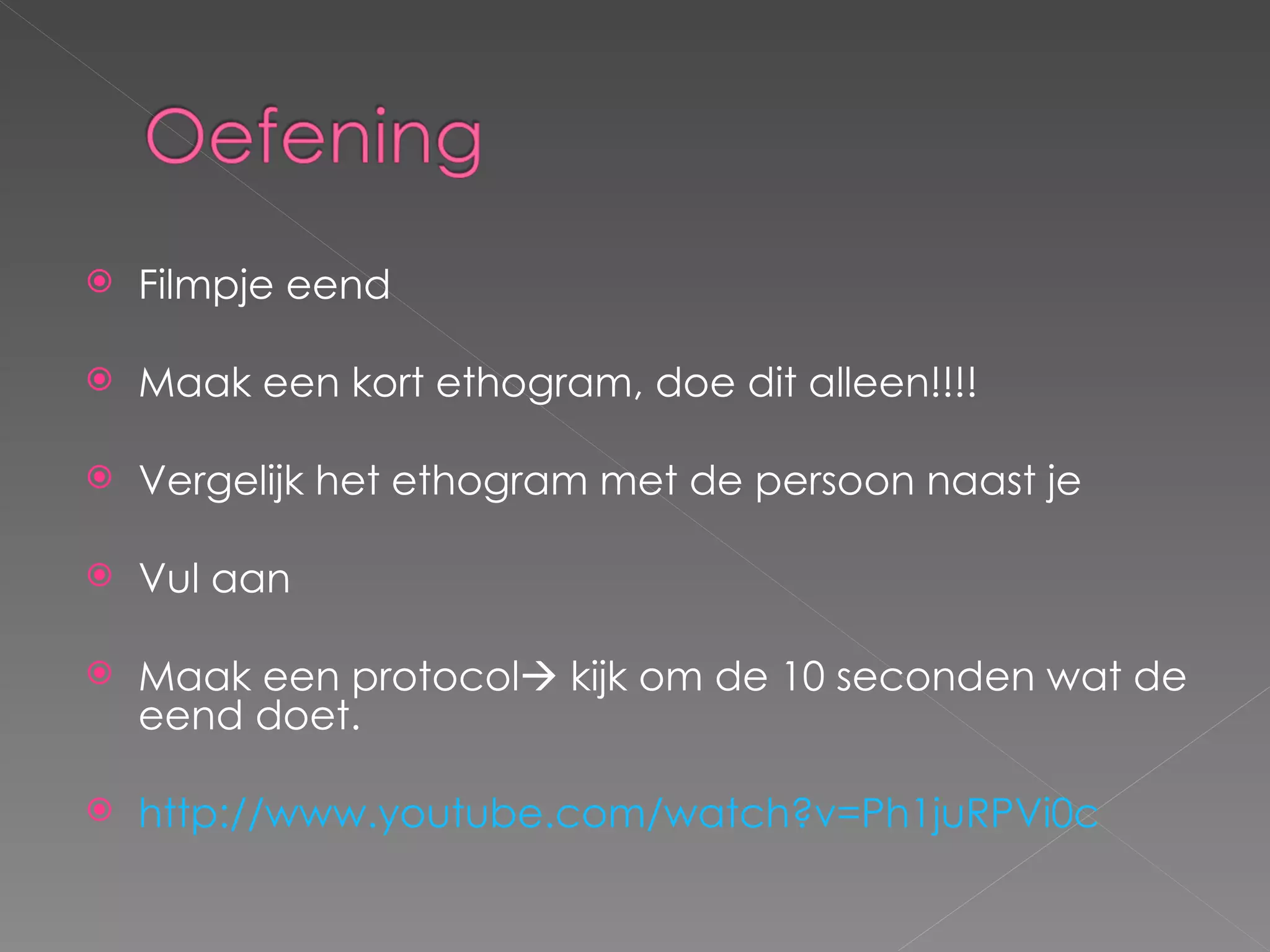 Oefening

Filmpje eend

Maak een kort ethogram, doe dit alleen!!!!

Vergelijk het ethogram met de persoon naast je

Vul aan

Maak een protocol→ kijk om de 10 seconden wat de eend doet.

http://www.youtube.com/watch?v=Ph1juRPVi0c